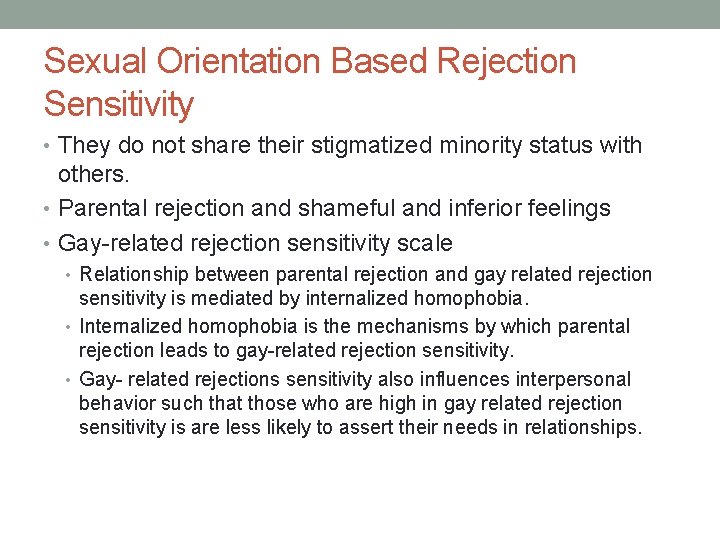 Sexual Orientation Based Rejection Sensitivity

• They do not share their stigmatized minority status with others.

• Parental rejection and shameful and inferior feelings

• Gay-related rejection sensitivity scale

• Relationship between parental rejection and gay related rejection sensitivity is mediated by internalized homophobia.

• Internalized homophobia is the mechanisms by which parental rejection leads to gay-related rejection sensitivity.

• Gay- related rejections sensitivity also influences interpersonal behavior such that those who are high in gay related rejection sensitivity is are less likely to assert their needs in relationships.